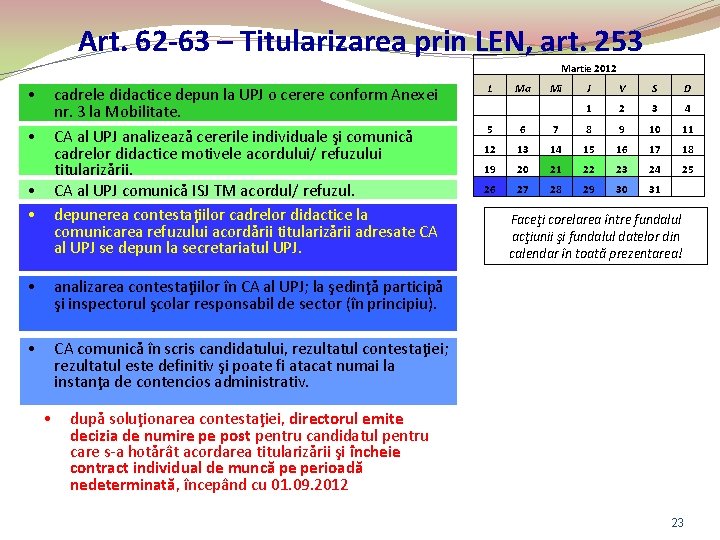 Art. 62-63 – Titularizarea prin LEN, art. 253

• cadrele didactice depun la UPJ o cerere conform Anexei nr. 3 la Mobilitate.

• CA al UPJ analizează cererile individuale şi comunică cadrelor didactice motivele acordului/ refuzului titularizării.

• CA al UPJ comunică ISJ TM acordul/ refuzul.

• depunerea contestaţiilor cadrelor didactice la comunicarea refuzului acordării titularizării adresate CA al UPJ se depun la secretariatul UPJ.

• analizarea contestaţiilor în CA al UPJ; la şedinţă participă şi inspectorul şcolar responsabil de sector (în principiu).

• CA comunică în scris candidatului, rezultatul contestaţiei; rezultatul este definitiv şi poate fi atacat numai la instanţa de contencios administrativ.

• după soluţionarea contestaţiei, directorul emite decizia de numire pe post pentru candidatul pentru care s-a hotărât acordarea titularizării şi încheie contract individual de muncă pe perioadă nedeterminată, începând cu 01.09.2012

Martie 2012

| L | Ma | Mi | J | V | S | D |
|---|---|---|---|---|---|---|
| | | | 1 | 2 | 3 | 4 |
| 5 | 6 | 7 | 8 | 9 | 10 | 11 |
| 12 | 13 | 14 | 15 | 16 | 17 | 18 |
| 19 | 20 | 21 | 22 | 23 | 24 | 25 |
| 26 | 27 | 28 | 29 | 30 | 31 | |

Faceţi corelarea între fundalul acţiunii şi fundalul datelor din calendar în toată prezentarea!

23